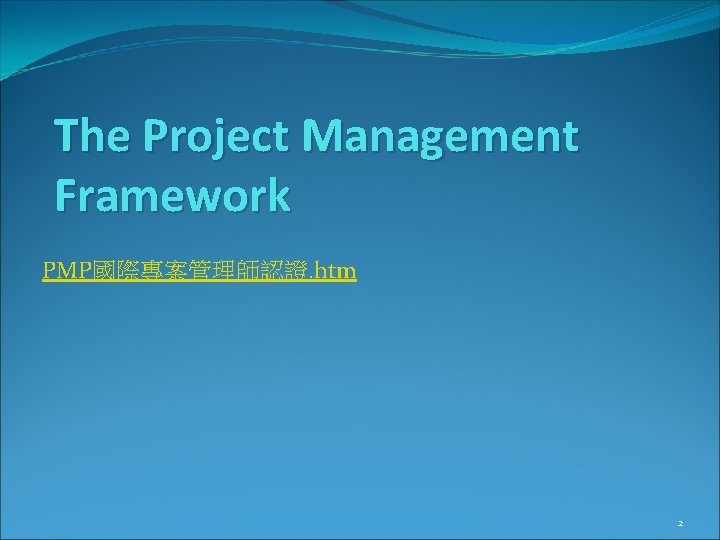 The Project Management Framework

PMP國際專案管理師認證.htm

2